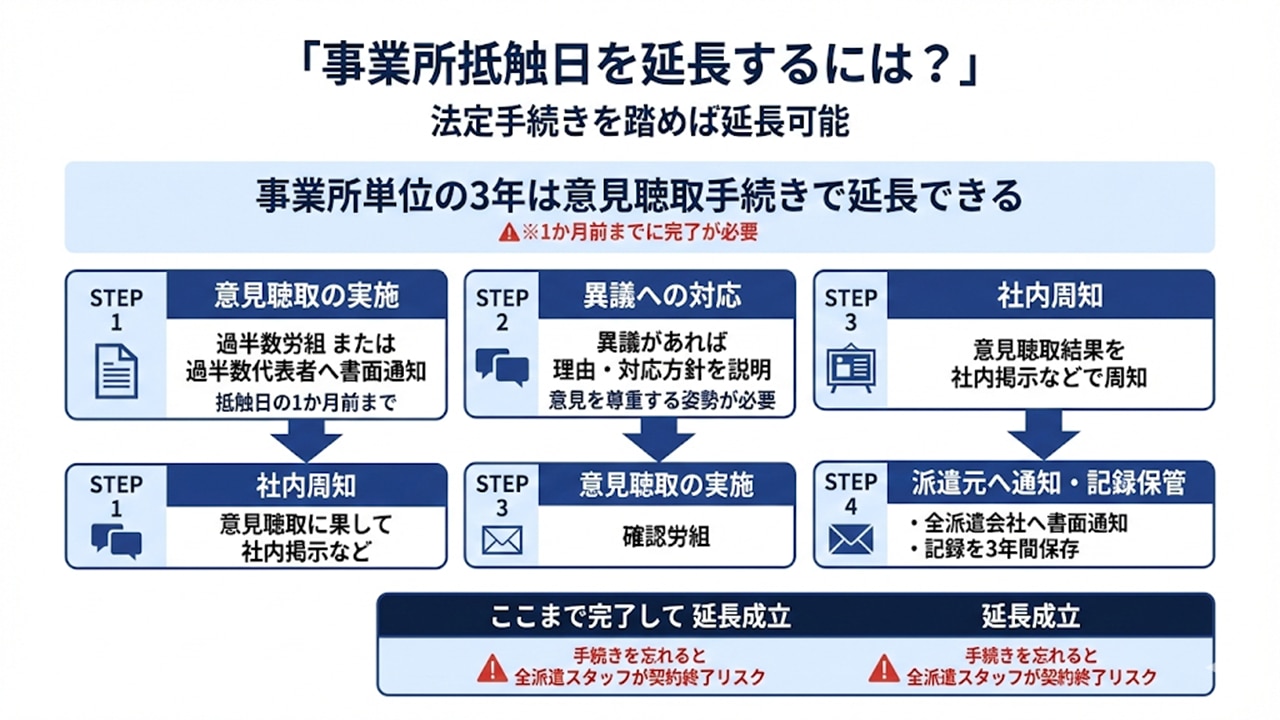 「事業所抵触日を延長するには？」
法定手続きを踏めば延長可能

事業所単位の3年は意見聴取手続きで延長できる
※1か月前までに完了が必要

STEP 1
意見聴取の実施
過半数労組 または 過半数代表者へ書面通知
抵触日の1か月前まで

STEP 1
社内周知
意見聴取に果して 社内掲示など

STEP 2
異議への対応
異議があれば 理由・対応方針を説明
意見を尊重する姿勢が必要

STEP 3
意見聴取の実施
確認労組

STEP 3
社内周知
意見聴取結果を 社内掲示などで周知

STEP 4
派遣元へ通知・記録保管
・全派遣会社へ書面通知
・記録を3年間保存

ここまで完了して 延長成立
手続きを忘れると 全派遣スタッフが契約終了リスク

延長成立
手続きを忘れると 全派遣スタッフが契約終了リスク